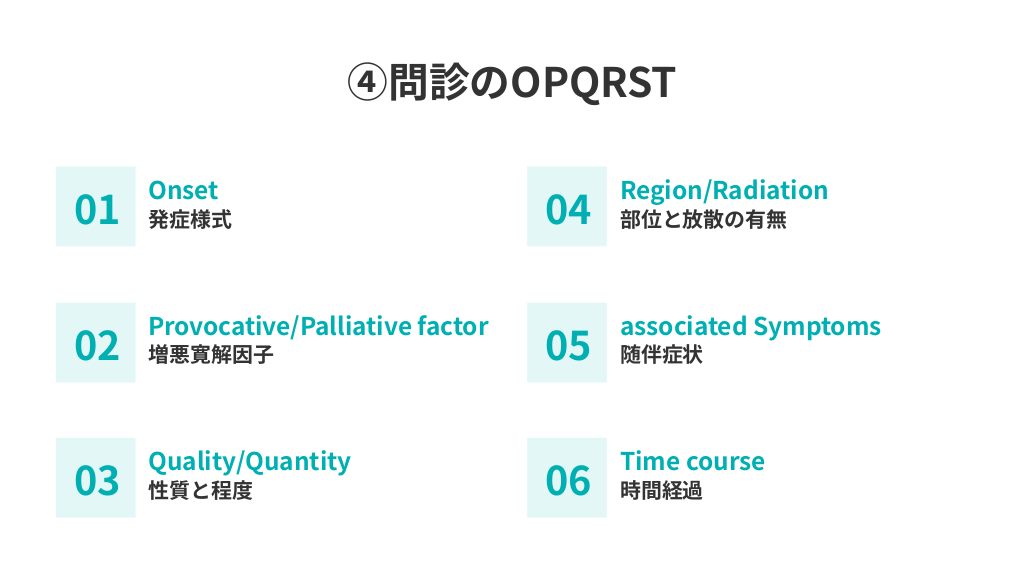 ④問診のOPQRST

01
Onset
発症様式

02
Provocative/Palliative factor
増悪寛解因子

03
Quality/Quantity
性質と程度

04
Region/Radiation
部位と放散の有無

05
associated Symptoms
随伴症状

06
Time course
時間経過